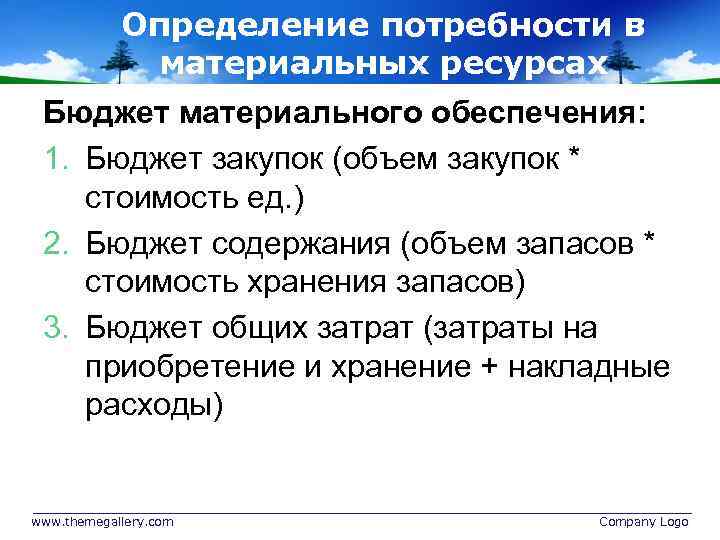 Определение потребности в материальных ресурсах

Бюджет материального обеспечения:

1. Бюджет закупок (объем закупок * стоимость ед.)
2. Бюджет содержания (объем запасов * стоимость хранения запасов)
3. Бюджет общих затрат (затраты на приобретение и хранение + накладные расходы)

www.themegallery.com

Company Logo